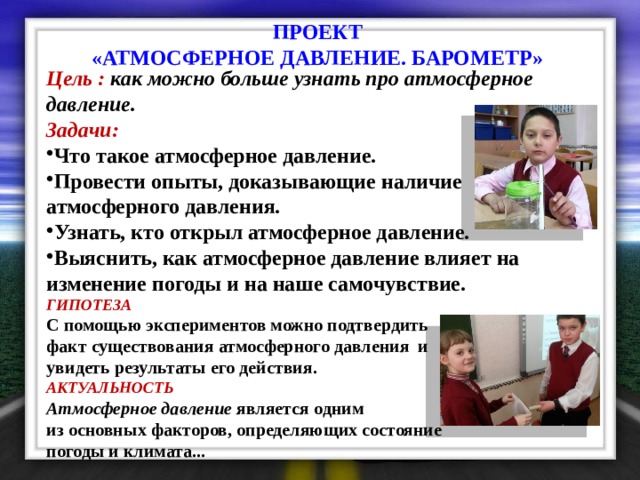 ПРОЕКТ
«АТМОСФЕРНОЕ ДАВЛЕНИЕ. БАРОМЕТР»

Цель : как можно больше узнать про атмосферное давление.

Задачи:

•Что такое атмосферное давление.
•Провести опыты, доказывающие наличие атмосферного давления.
•Узнать, кто открыл атмосферное давление.
•Выяснить, как атмосферное давление влияет на изменение погоды и на наше самочувствие.

ГИПОТЕЗА
С помощью экспериментов можно подтвердить факт существования атмосферного давления и увидеть результаты его действия.

АКТУАЛЬНОСТЬ
Атмосферное давление является одним из основных факторов, определяющих состояние погоды и климата...